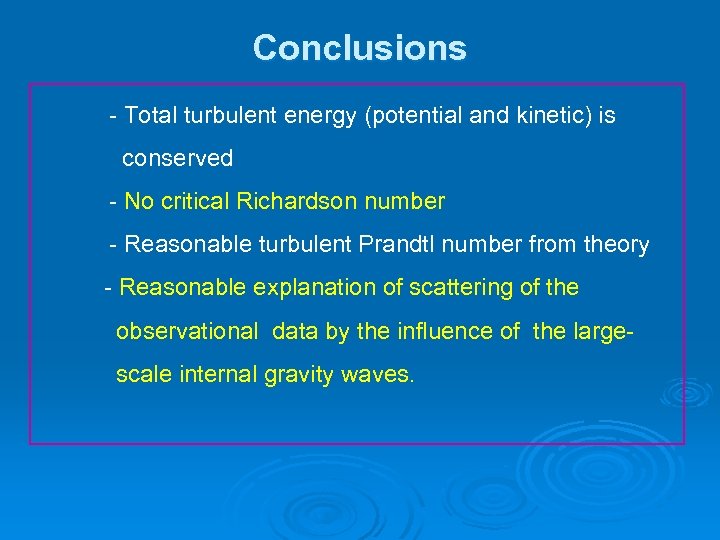 Conclusions

- Total turbulent energy (potential and kinetic) is conserved

- No critical Richardson number

- Reasonable turbulent Prandtl number from theory

- Reasonable explanation of scattering of the observational data by the influence of the large-scale internal gravity waves.